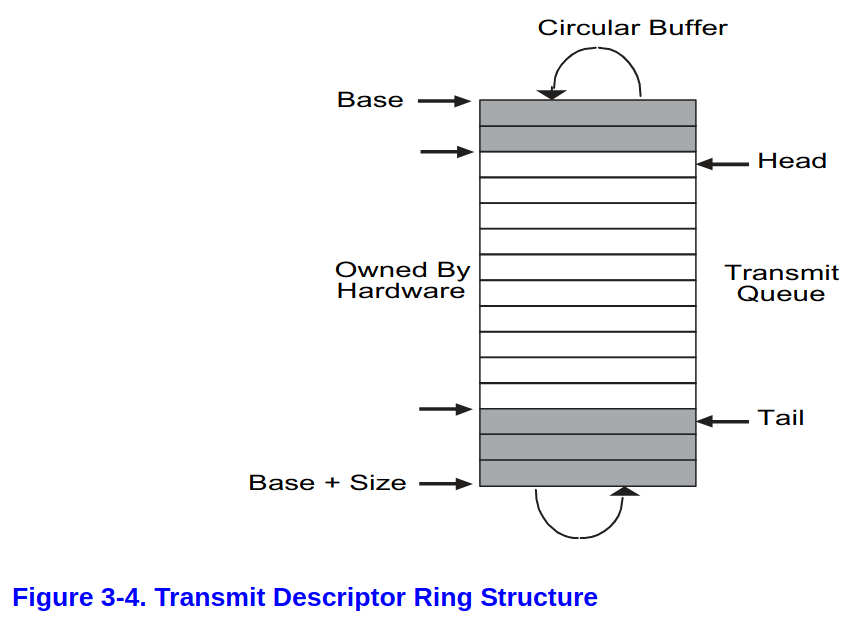 Circular Buffer

Base

Head

Owned By Hardware

Transmit Queue

Tail

Base + Size

Figure 3-4. Transmit Descriptor Ring Structure